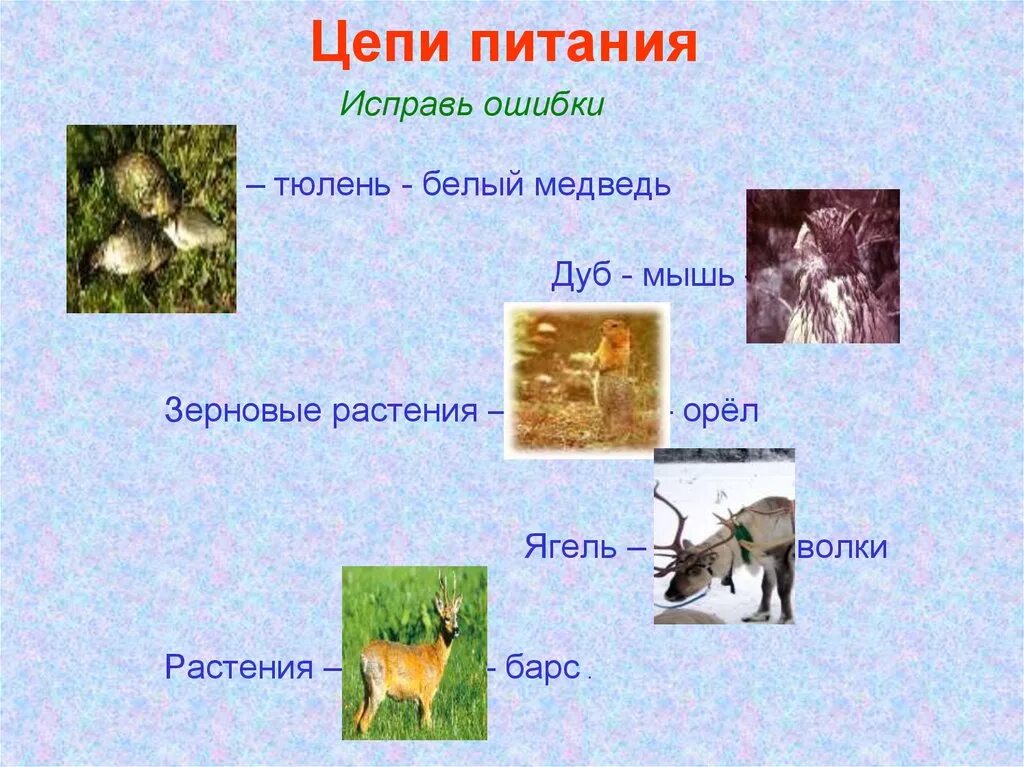 Цепи питания

Исправь ошибки

– тюлень - белый медведь

Дуб - мышь -

Зерновые растения – - орёл

Ягель – волки

Растения – - барс .